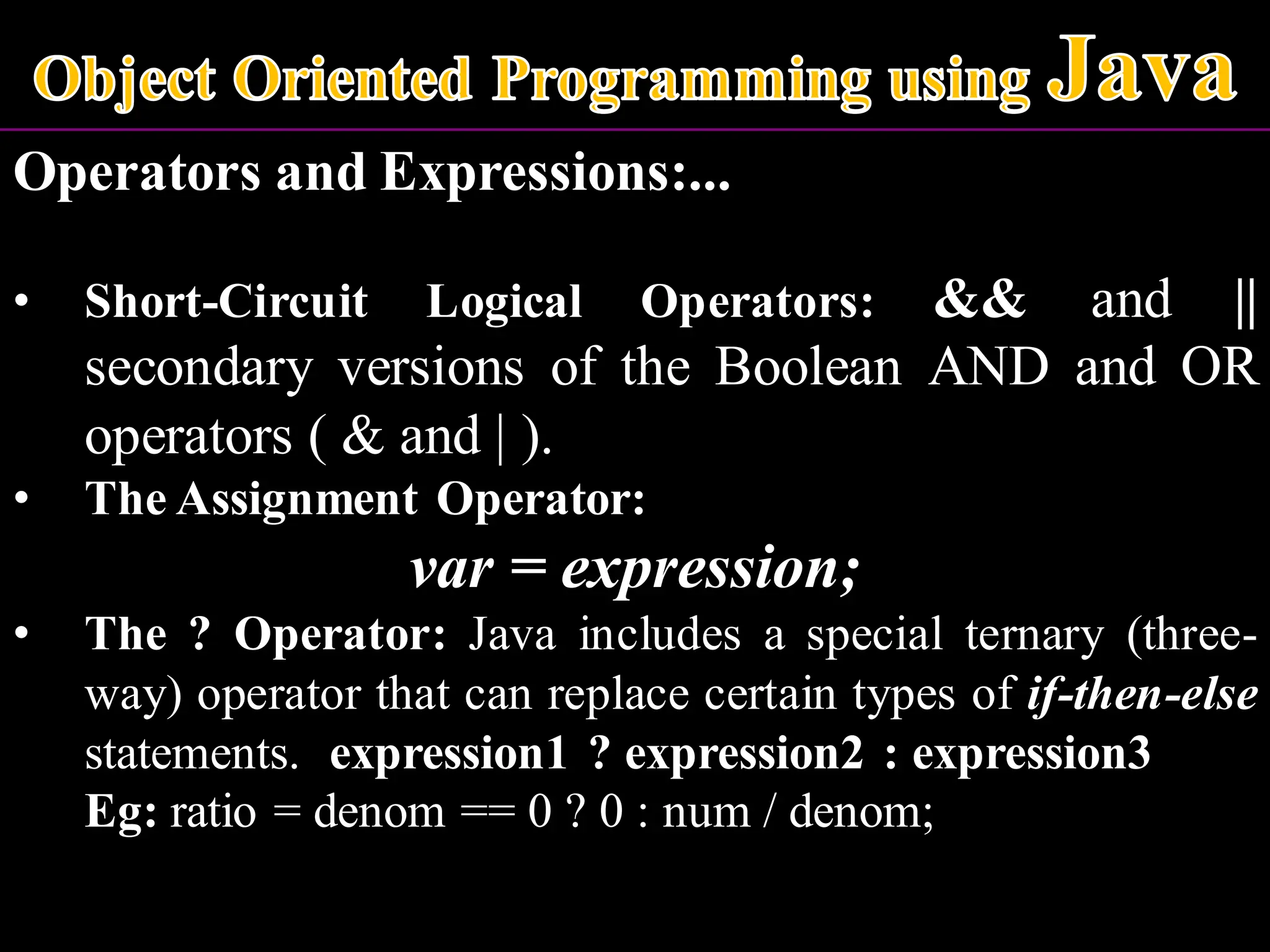 Object Oriented Programming using Java

Operators and Expressions:...

• Short-Circuit Logical Operators: && and || secondary versions of the Boolean AND and OR operators ( & and | ).

• The Assignment Operator:

var = expression;

• The ? Operator: Java includes a special ternary (three-way) operator that can replace certain types of if-then-else statements. expression1 ? expression2 : expression3
Eg: ratio = denom == 0 ? 0 : num / denom;